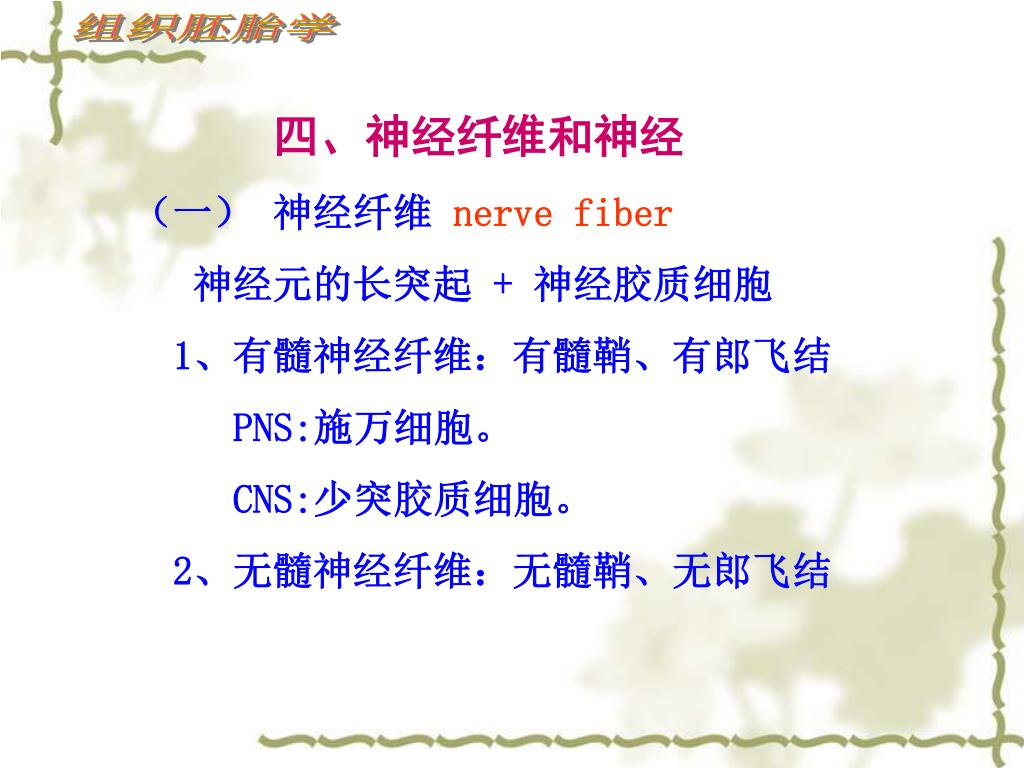 组织胚胎学

四、神经纤维和神经

（一） 神经纤维 nerve fiber

神经元的长突起 + 神经胶质细胞

1、有髓神经纤维：有髓鞘、有郎飞结

PNS:施万细胞。

CNS:少突胶质细胞。

2、无髓神经纤维：无髓鞘、无郎飞结